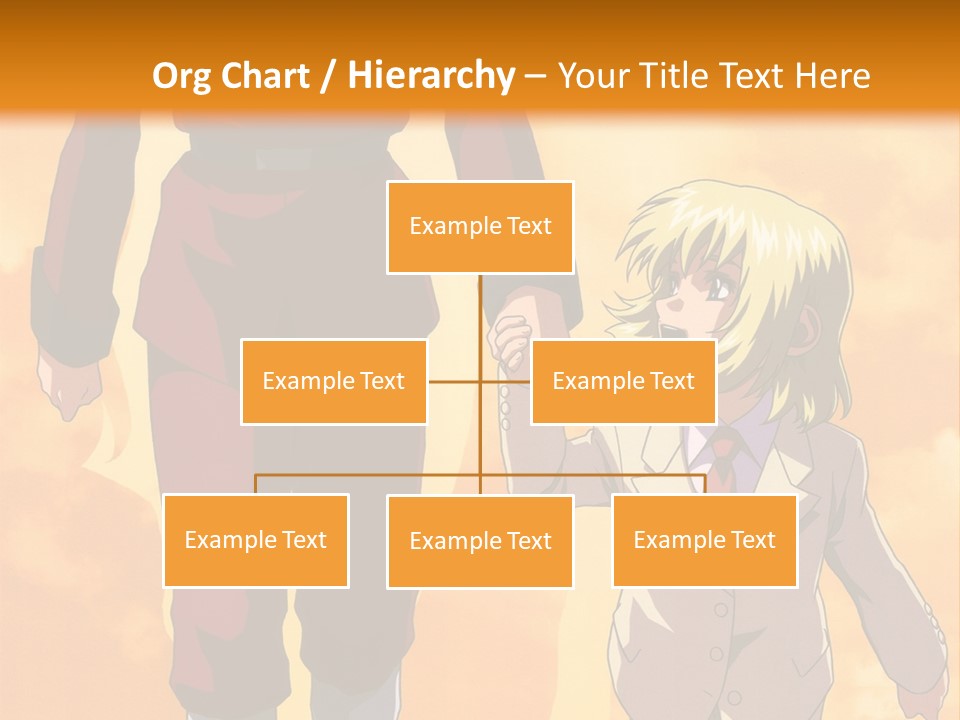 Org Chart / Hierarchy – Your Title Text Here

Example Text

Example Text

Example Text

Example Text

Example Text

Example Text